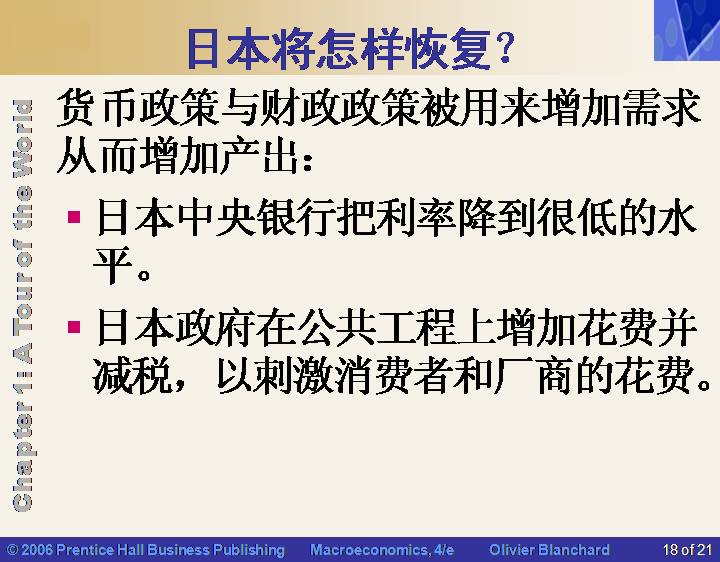 日本将怎样恢复?

Chapter 1: A Tour of the World

货币政策与财政政策被用来增加需求从而增加产出:

▪ 日本中央银行把利率降到很低的水平。

▪ 日本政府在公共工程上增加花费并减税，以刺激消费者和厂商的花费。

© 2006 Prentice Hall Business Publishing Macroeconomics, 4/e Olivier Blanchard 18 of 21